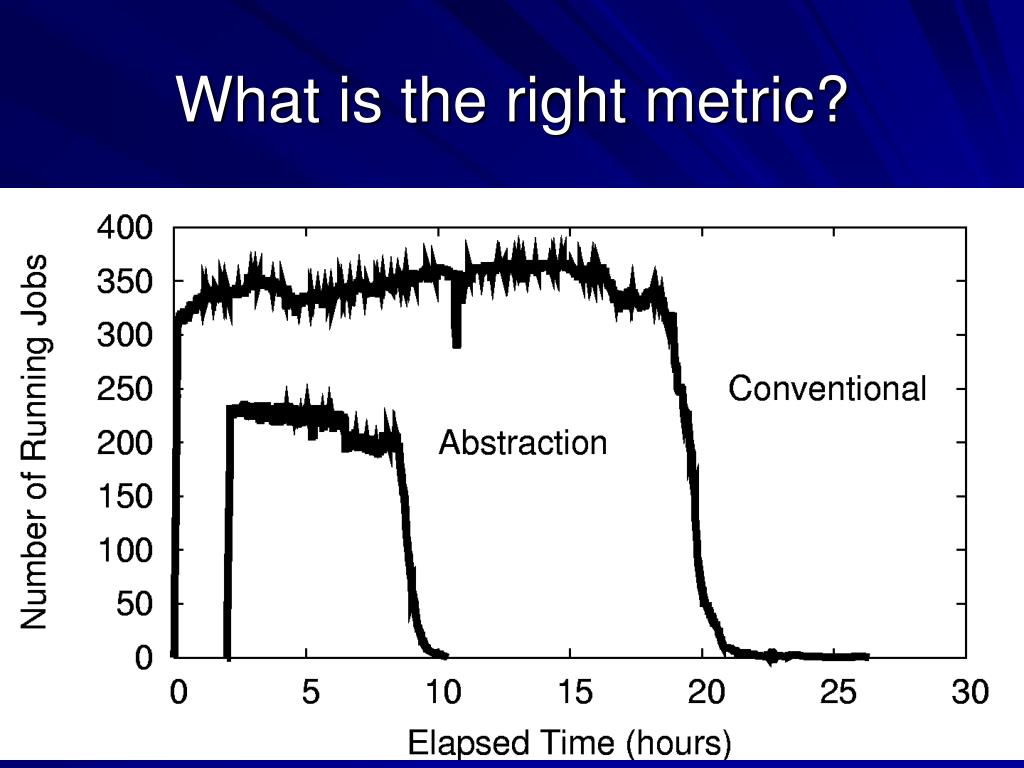 What is the right metric?

Number of Running Jobs

400
350
300
250
200
150
100
50
0

Conventional

Abstraction

0 5 10 15 20 25 30

Elapsed Time (hours)